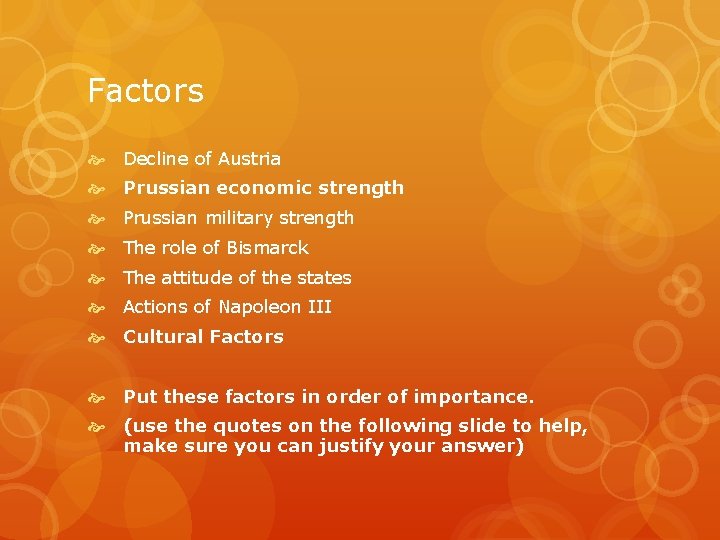 Factors

Decline of Austria
Prussian economic strength
Prussian military strength
The role of Bismarck
The attitude of the states
Actions of Napoleon III
Cultural Factors

Put these factors in order of importance.
(use the quotes on the following slide to help, make sure you can justify your answer)